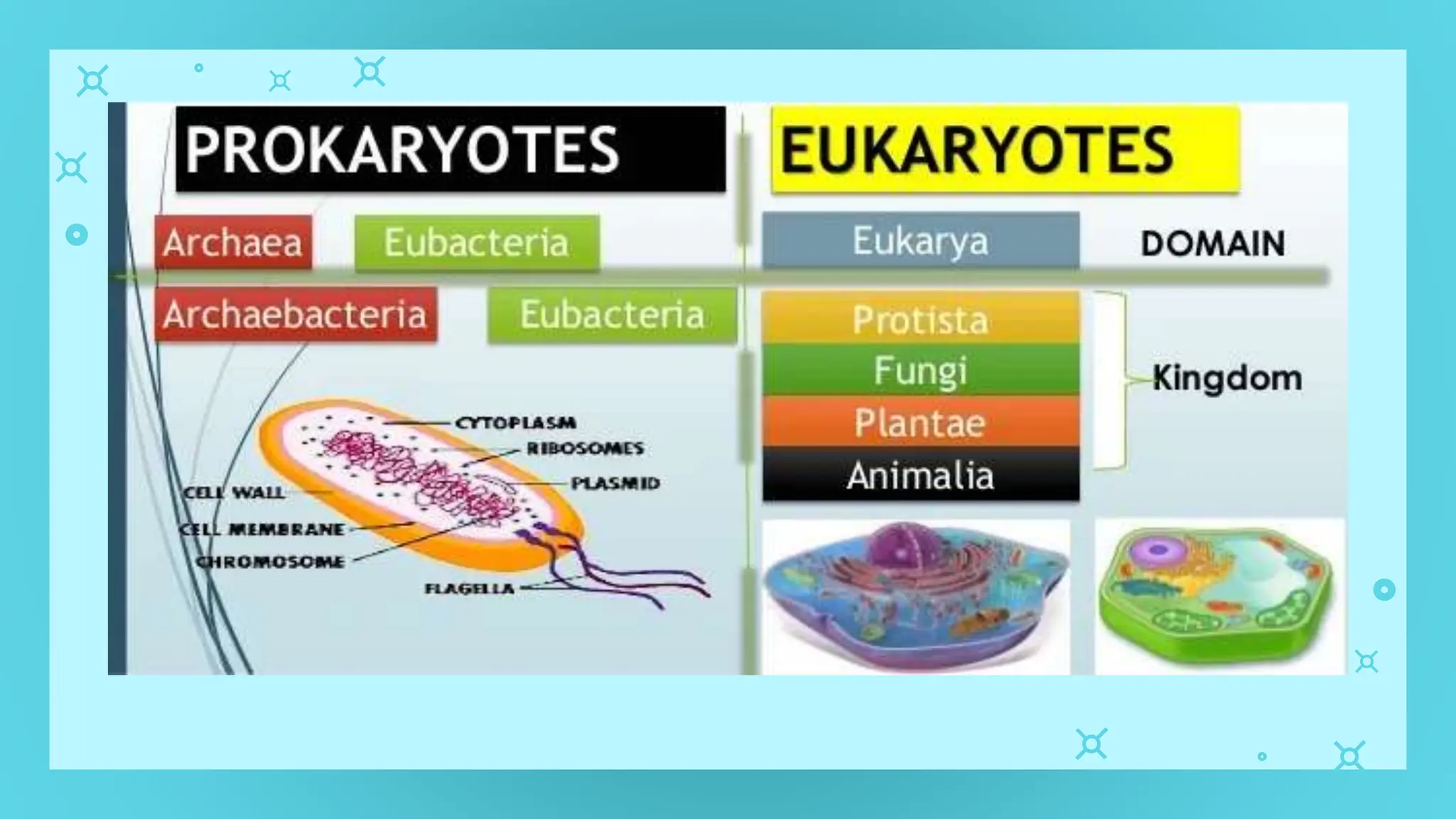 PROKARYOTES

EUKARYOTES

Archaea

Eubacteria

Eukarya

DOMAIN

Archaebacteria

Eubacteria

Protista

Fungi

Plantae

Animalia

Kingdom

CYTOPLASM

RIBOSOMES

PLASMID

CELL WALL

CELL MEMBRANE

CHROMOSOME

FLAGELLA